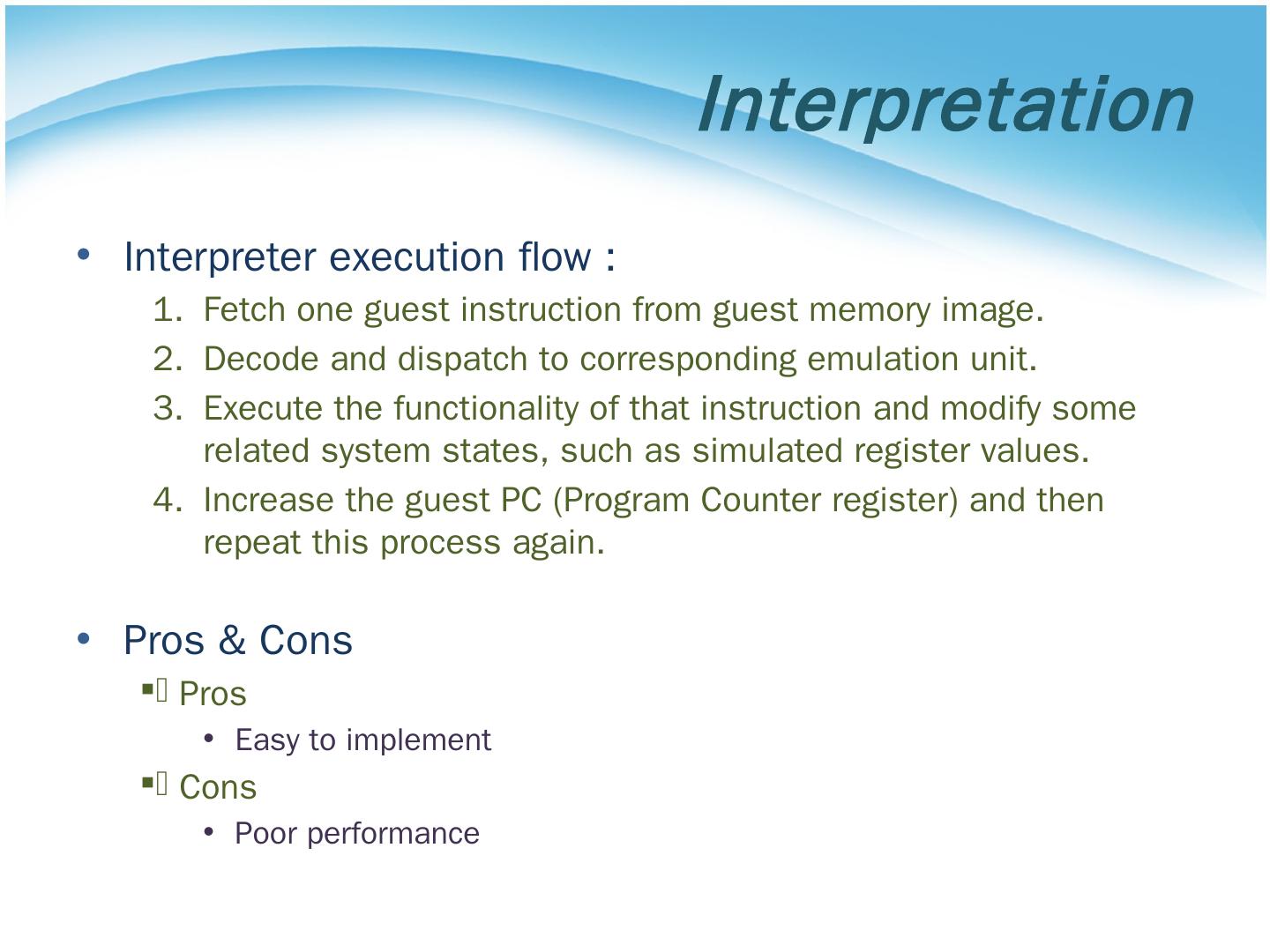 Interpretation

• Interpreter execution flow :

1. Fetch one guest instruction from guest memory image.
2. Decode and dispatch to corresponding emulation unit.
3. Execute the functionality of that instruction and modify some related system states, such as simulated register values.
4. Increase the guest PC (Program Counter register) and then repeat this process again.

• Pros & Cons

▪ Pros

• Easy to implement

▪ Cons

• Poor performance